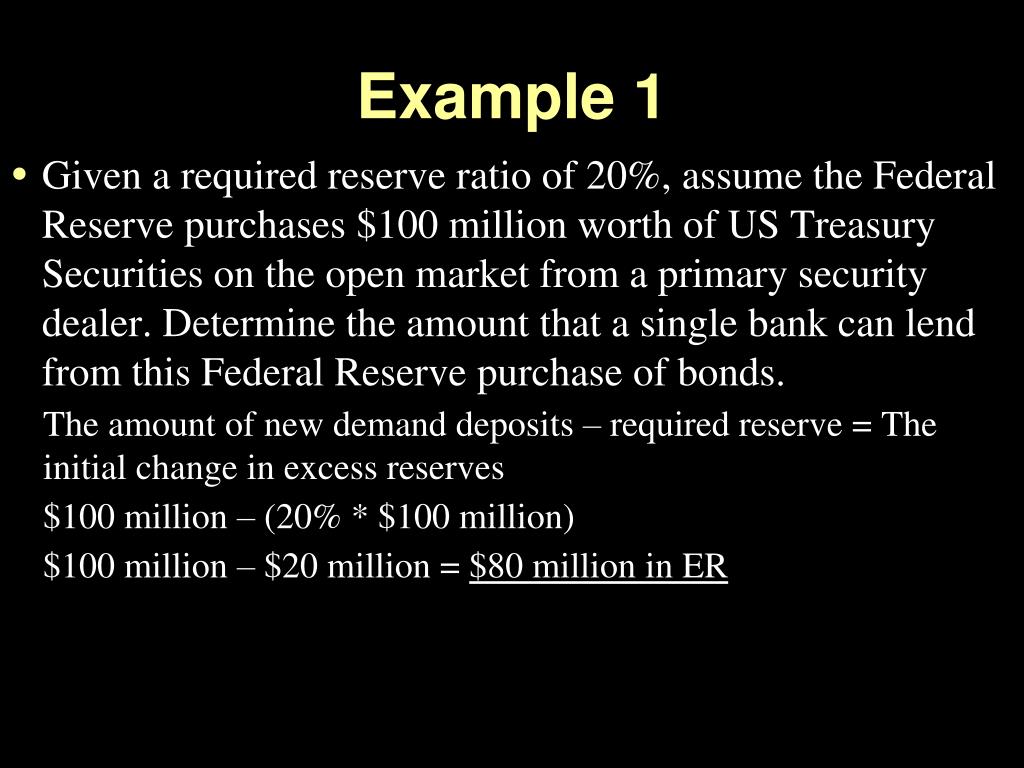 Example 1

• Given a required reserve ratio of 20%, assume the Federal Reserve purchases \$100 million worth of US Treasury Securities on the open market from a primary security dealer. Determine the amount that a single bank can lend from this Federal Reserve purchase of bonds.

The amount of new demand deposits – required reserve = The initial change in excess reserves

\$100 million – (20% * \$100 million)

\$100 million – \$20 million = \$80 million in ER